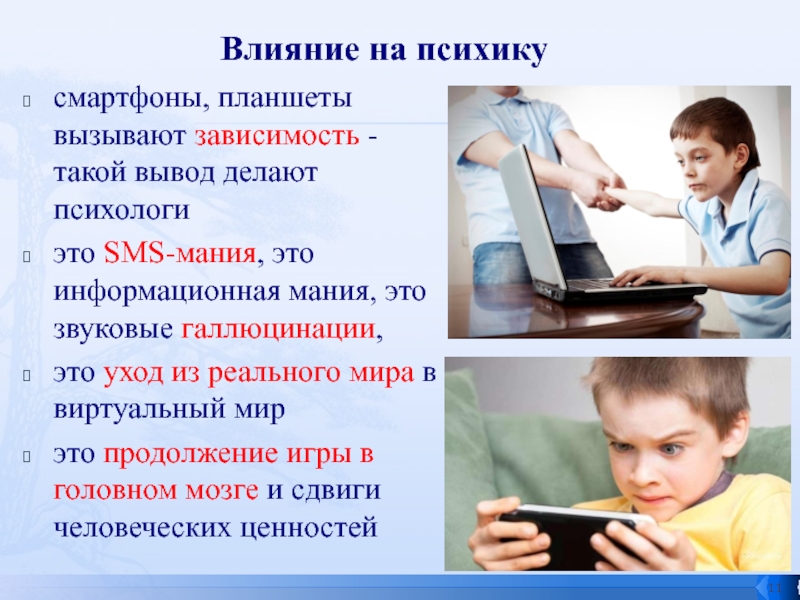 Влияние на психику

смартфоны, планшеты вызывают зависимость - такой вывод делают психологи

это SMS-мания, это информационная мания, это звуковые галлюцинации,

это уход из реального мира в виртуальный мир

это продолжение игры в головном мозге и сдвиги человеческих ценностей

11